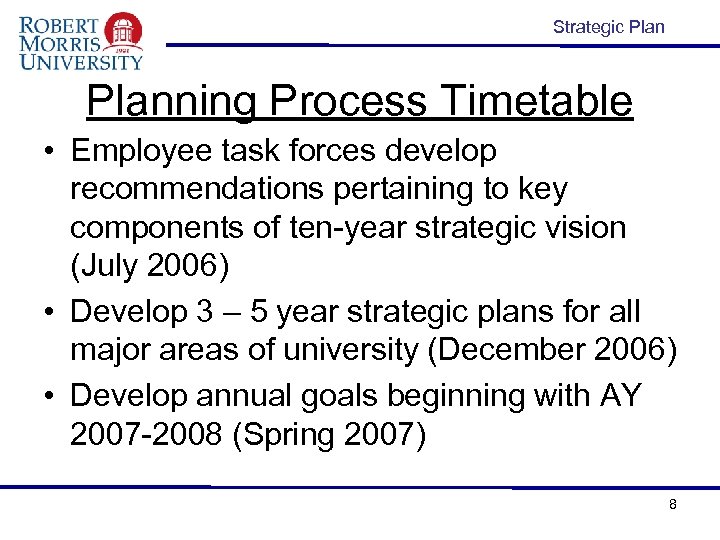 ROBERT MORRIS UNIVERSITY
1921

Strategic Plan

Planning Process Timetable

• Employee task forces develop recommendations pertaining to key components of ten-year strategic vision (July 2006)
• Develop 3 – 5 year strategic plans for all major areas of university (December 2006)
• Develop annual goals beginning with AY 2007-2008 (Spring 2007)

8